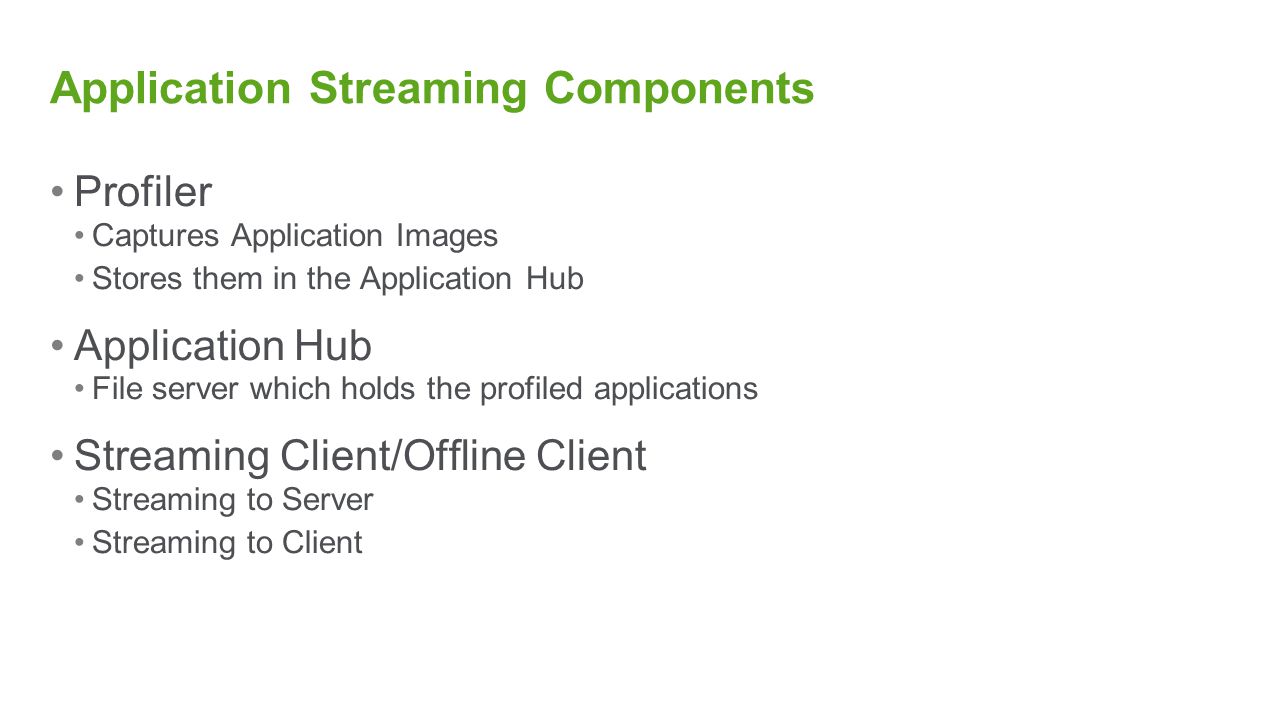 Application Streaming Components

• Profiler
  • Captures Application Images
  • Stores them in the Application Hub

• Application Hub
  • File server which holds the profiled applications

• Streaming Client/Offline Client
  • Streaming to Server
  • Streaming to Client